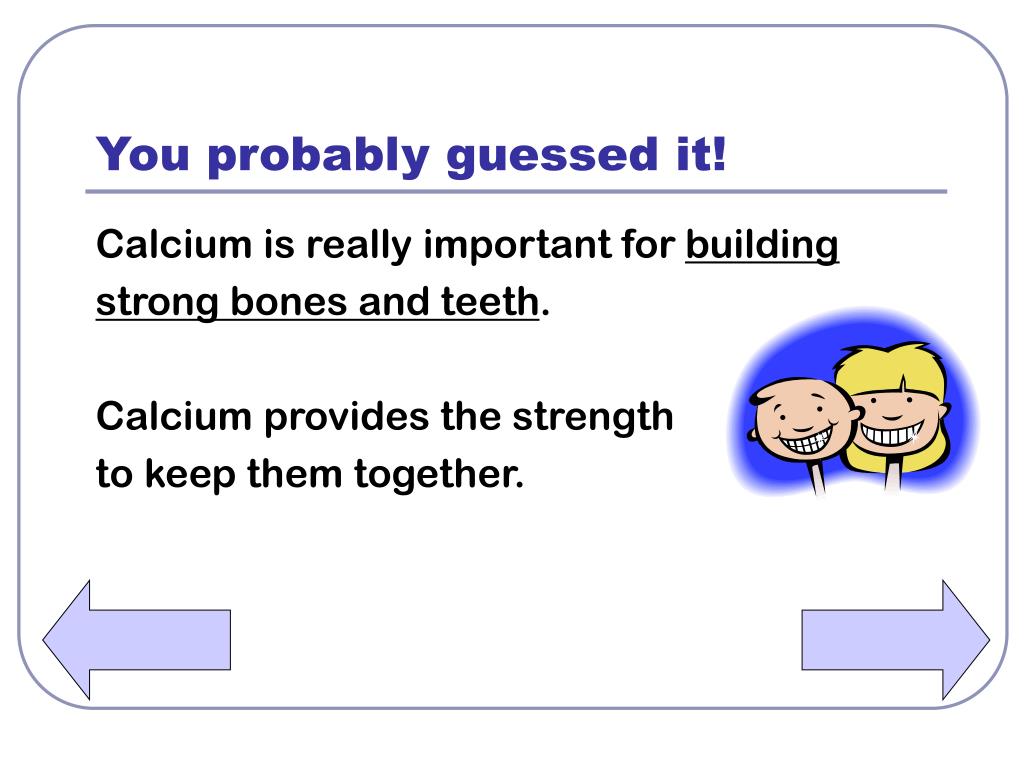 You probably guessed it!

Calcium is really important for building strong bones and teeth.

Calcium provides the strength to keep them together.